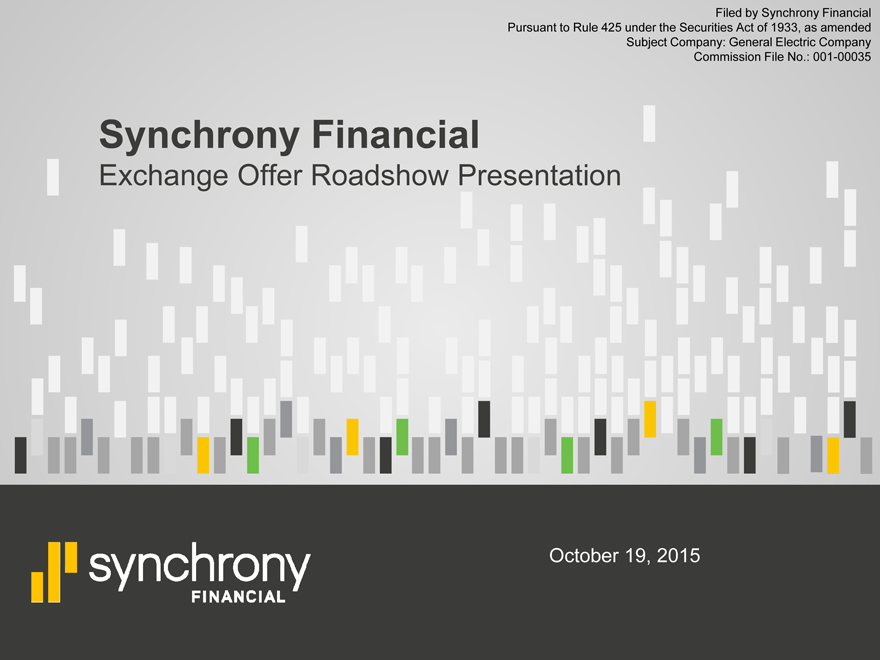 Filed by Synchrony Financial
Pursuant to Rule 425 under the Securities Act of 1933, as amended
Subject Company: General Electric Company
Commission File No.: 001-00035

Synchrony Financial
Exchange Offer Roadshow Presentation

synchrony
FINANCIAL

October 19, 2015